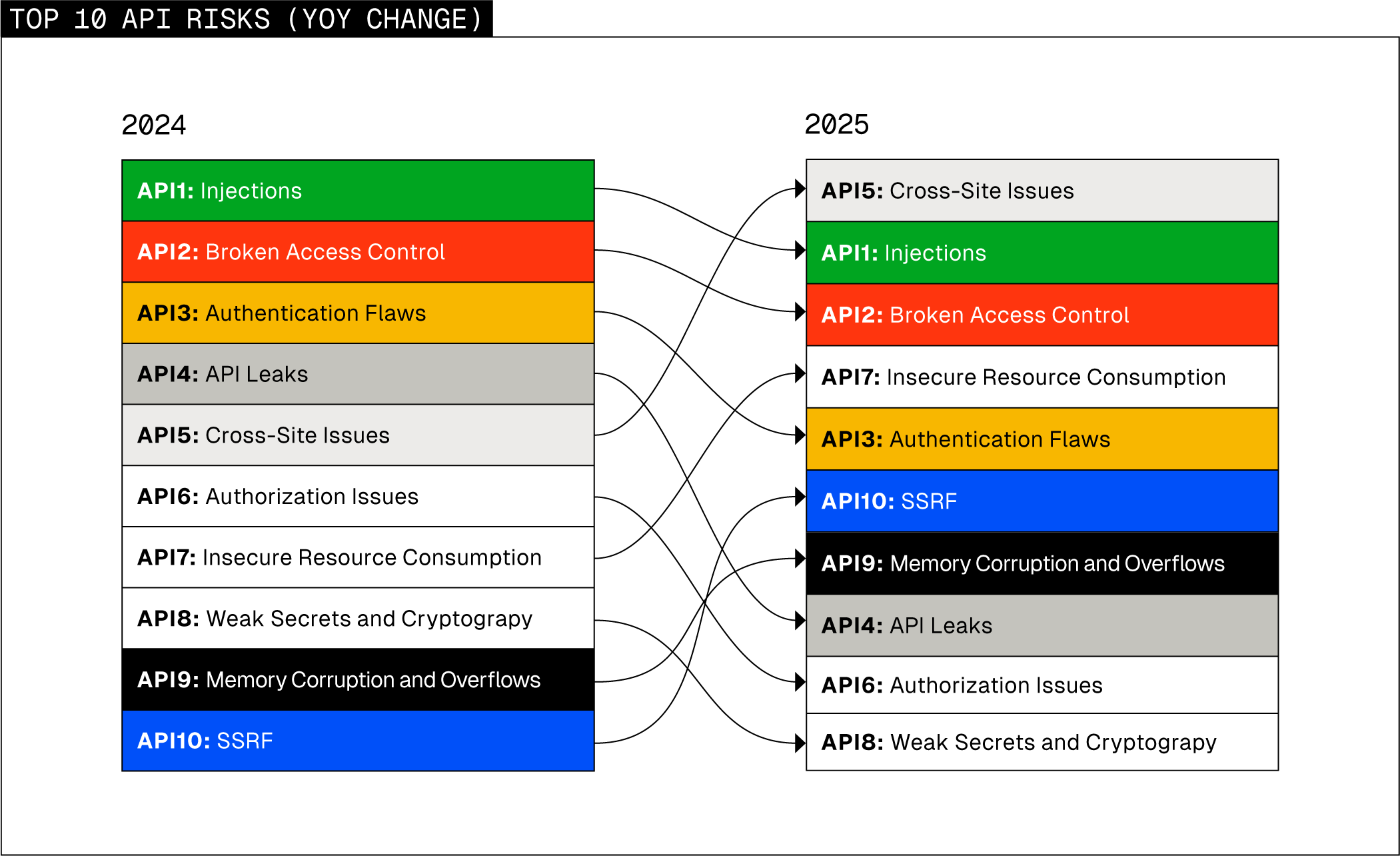 TOP 10 API RISKS (YOY CHANGE)

2024

API1: Injections

API2: Broken Access Control

API3: Authentication Flaws

API4: API Leaks

API5: Cross-Site Issues

API6: Authorization Issues

API7: Insecure Resource Consumption

API8: Weak Secrets and Cryptograpy

API9: Memory Corruption and Overflows

API10: SSRF

2025

API5: Cross-Site Issues

API1: Injections

API2: Broken Access Control

API7: Insecure Resource Consumption

API3: Authentication Flaws

API10: SSRF

API9: Memory Corruption and Overflows

API4: API Leaks

API6: Authorization Issues

API8: Weak Secrets and Cryptograpy